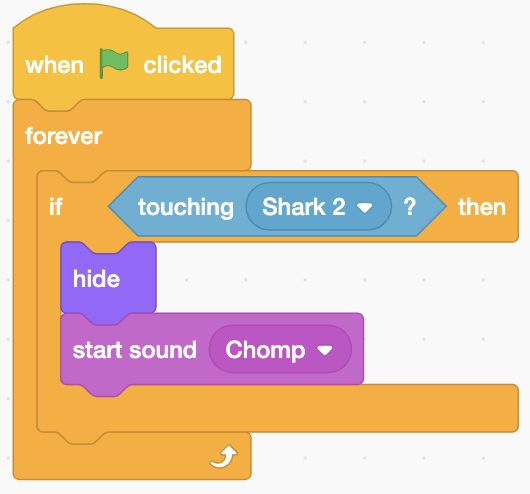 when clicked
forever
if touching Shark 2 ? then
hide
start sound Chomp